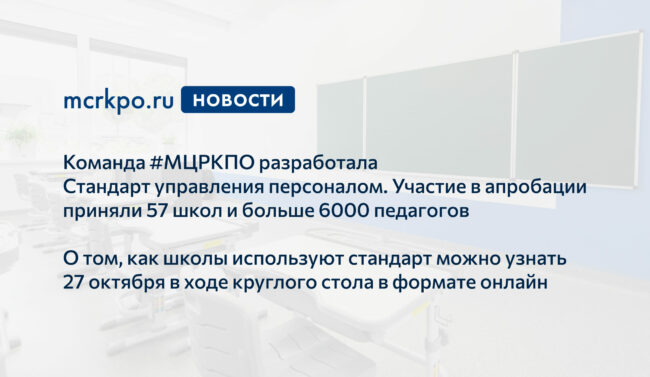 mcrkpo.ru НОВОСТИ

Команда #МЦРКПО разработала Стандарт управления персоналом. Участие в апробации приняли 57 школ и больше 6000 педагогов

О том, как школы используют стандарт можно узнать 27 октября в ходе круглого стола в формате онлайн